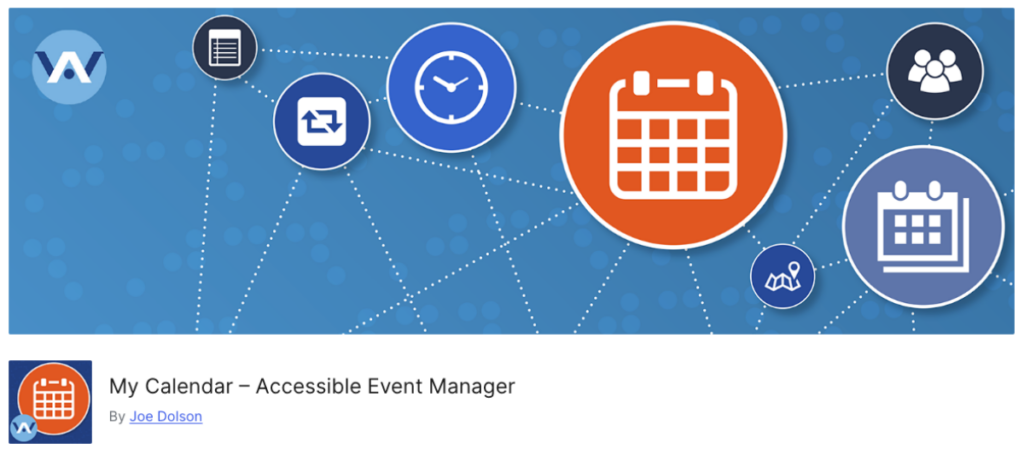 My Calendar – Accessible Event Manager

By Joe Dolson